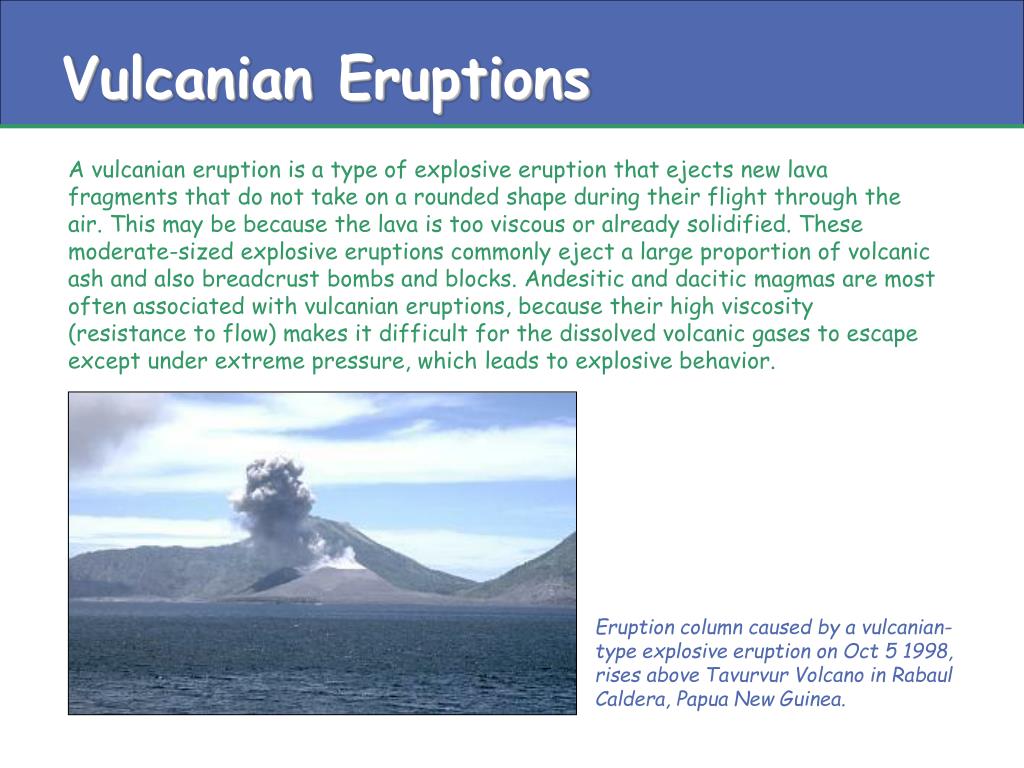 Vulcanian Eruptions

A vulcanian eruption is a type of explosive eruption that ejects new lava fragments that do not take on a rounded shape during their flight through the air. This may be because the lava is too viscous or already solidified. These moderate-sized explosive eruptions commonly eject a large proportion of volcanic ash and also breadcrust bombs and blocks. Andesitic and dacitic magmas are most often associated with vulcanian eruptions, because their high viscosity (resistance to flow) makes it difficult for the dissolved volcanic gases to escape except under extreme pressure, which leads to explosive behavior.

Eruption column caused by a vulcanian-type explosive eruption on Oct 5 1998, rises above Tavurvur Volcano in Rabaul Caldera, Papua New Guinea.